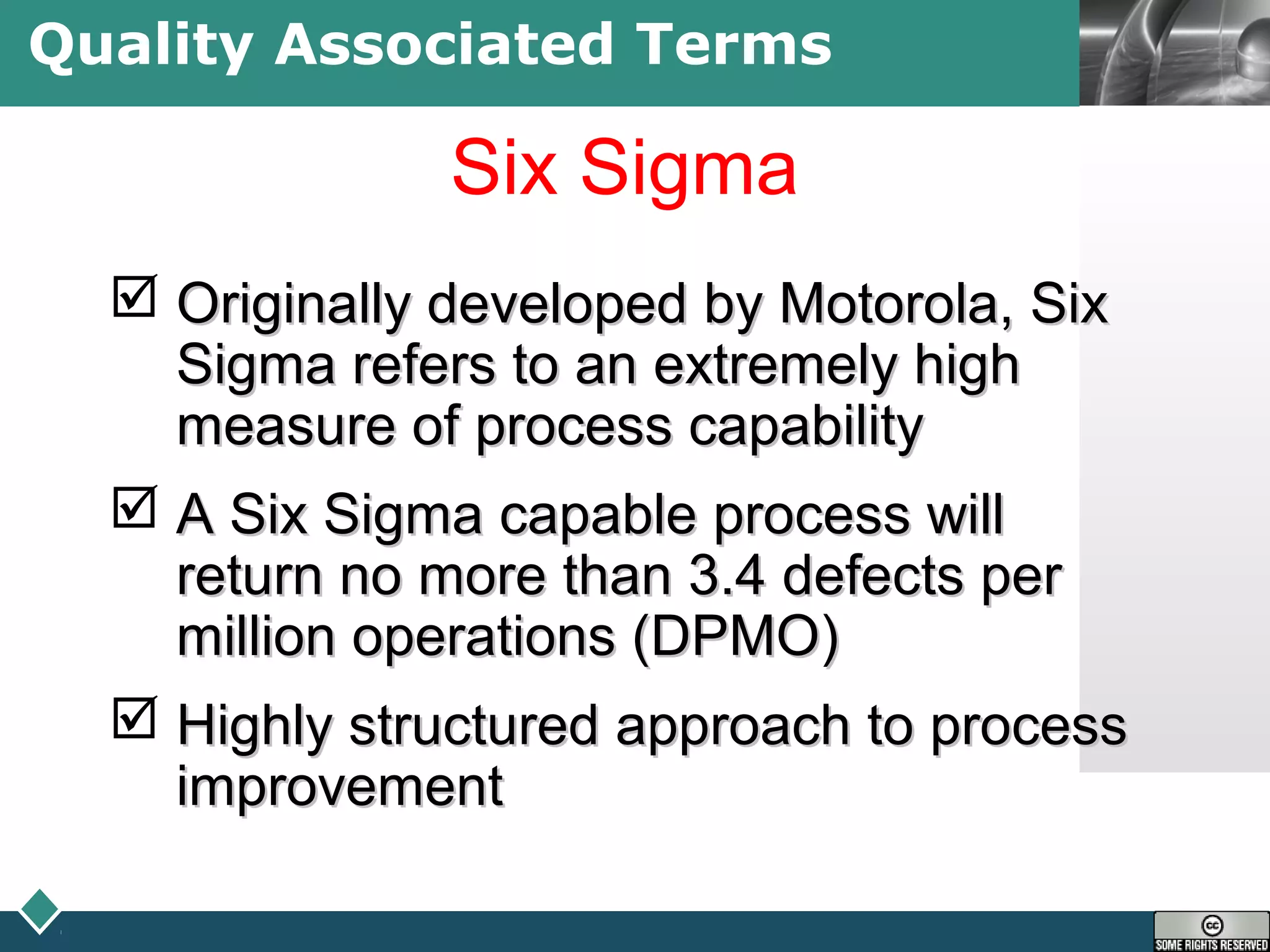 Quality Associated Terms

Six Sigma

☑ Originally developed by Motorola, Six Sigma refers to an extremely high measure of process capability

☑ A Six Sigma capable process will return no more than 3.4 defects per million operations (DPMO)

☑ Highly structured approach to process improvement

cc
SOME RIGHTS RESERVED